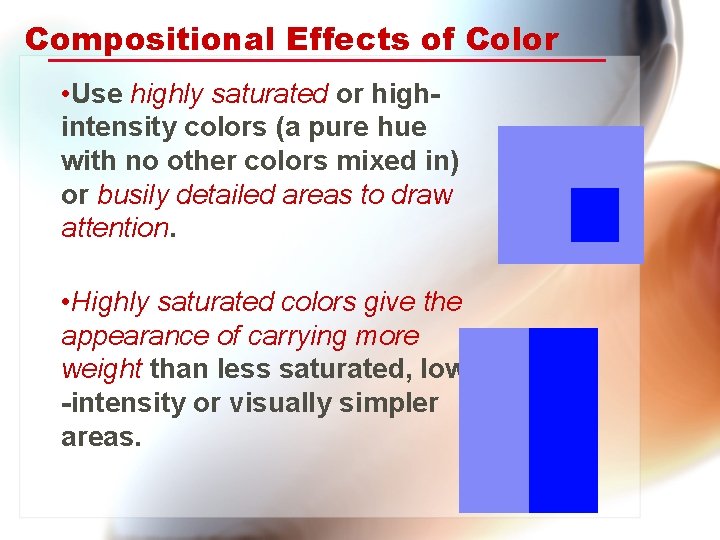 Compositional Effects of Color

•Use highly saturated or high-intensity colors (a pure hue with no other colors mixed in) or busily detailed areas to draw attention.

•Highly saturated colors give the appearance of carrying more weight than less saturated, low-intensity or visually simpler areas.